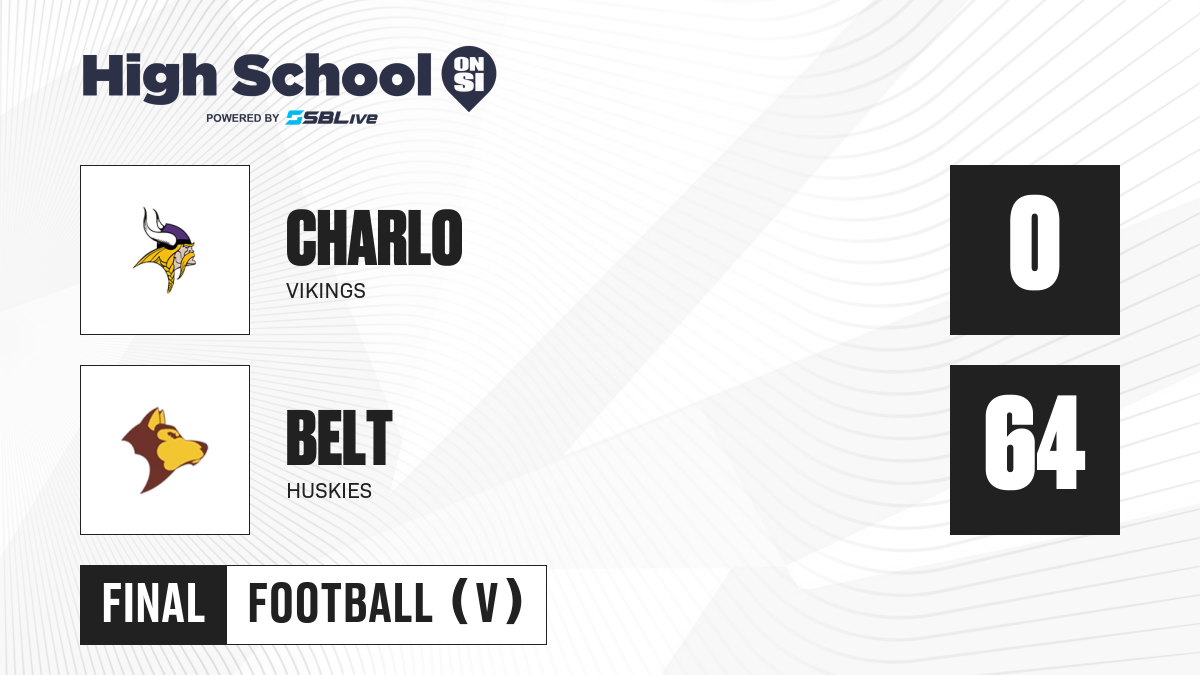 High School ON SI
POWERED BY SBLive

CHARLO
VIKINGS

0

BELT
HUSKIES

64

FINAL FOOTBALL (V)